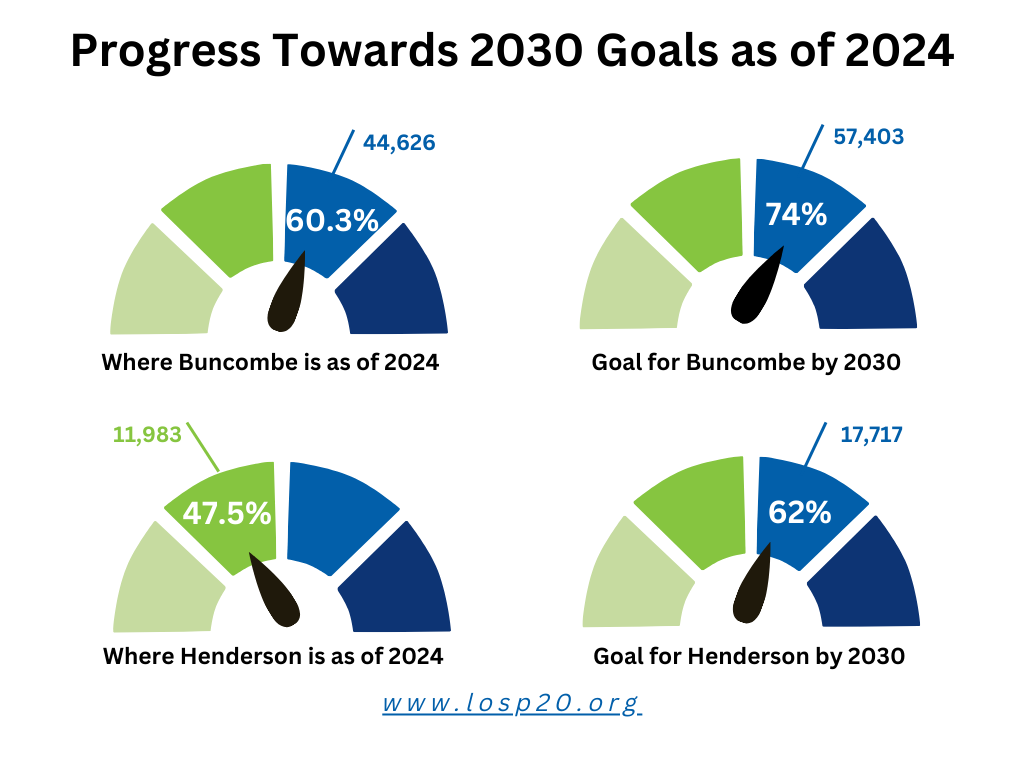 Progress Towards 2030 Goals as of 2024

44,626

60.3%

Where Buncombe is as of 2024

57,403

74%

Goal for Buncombe by 2030

11,983

47.5%

Where Henderson is as of 2024

17,717

62%

Goal for Henderson by 2030

www.losp20.org